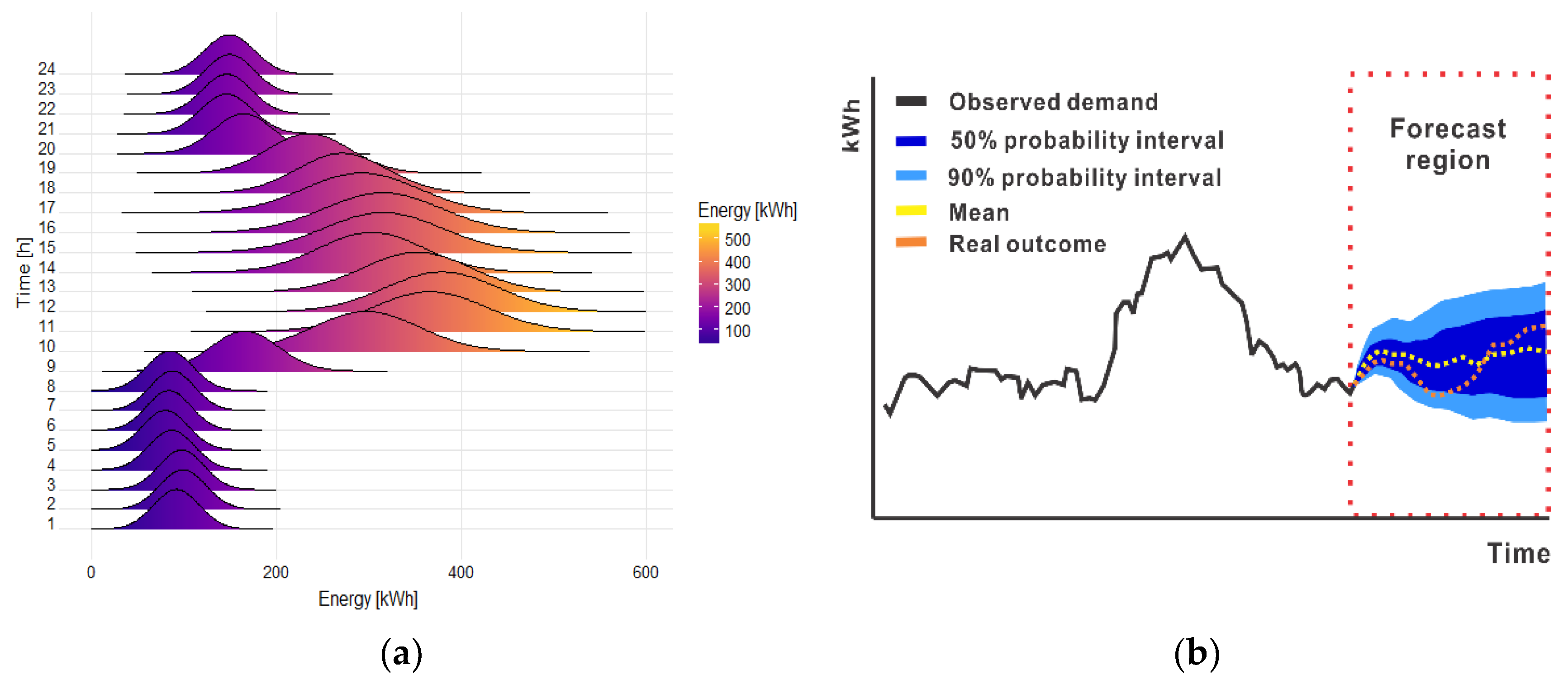 Time [h]
24
23
22
21
20
19
18
17
16
15
14
13
12
11
10
9
8
7
6
5
4
3
2
1
0
200
400
600
Energy [kWh]

Energy [kWh]
500
400
300
200
100

(a)

kWh
Observed demand
50% probability interval
90% probability interval
Mean
Real outcome
Forecast region
Time

(b)